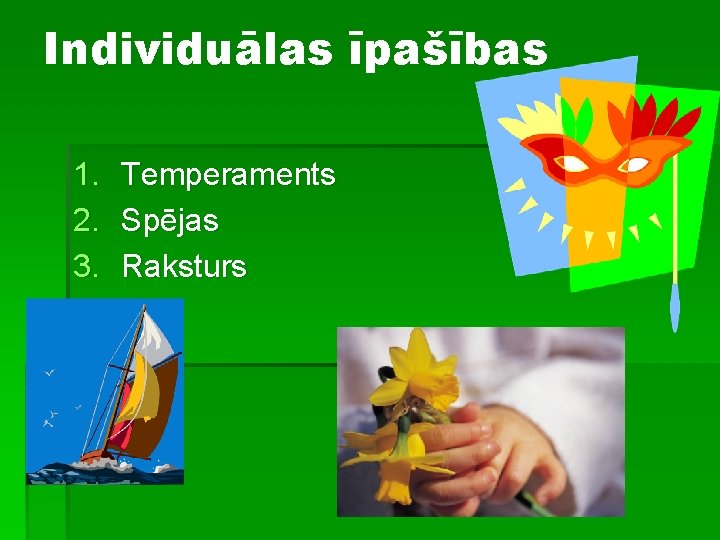 Individuālas īpašības

1. Temperaments
2. Spējas
3. Raksturs